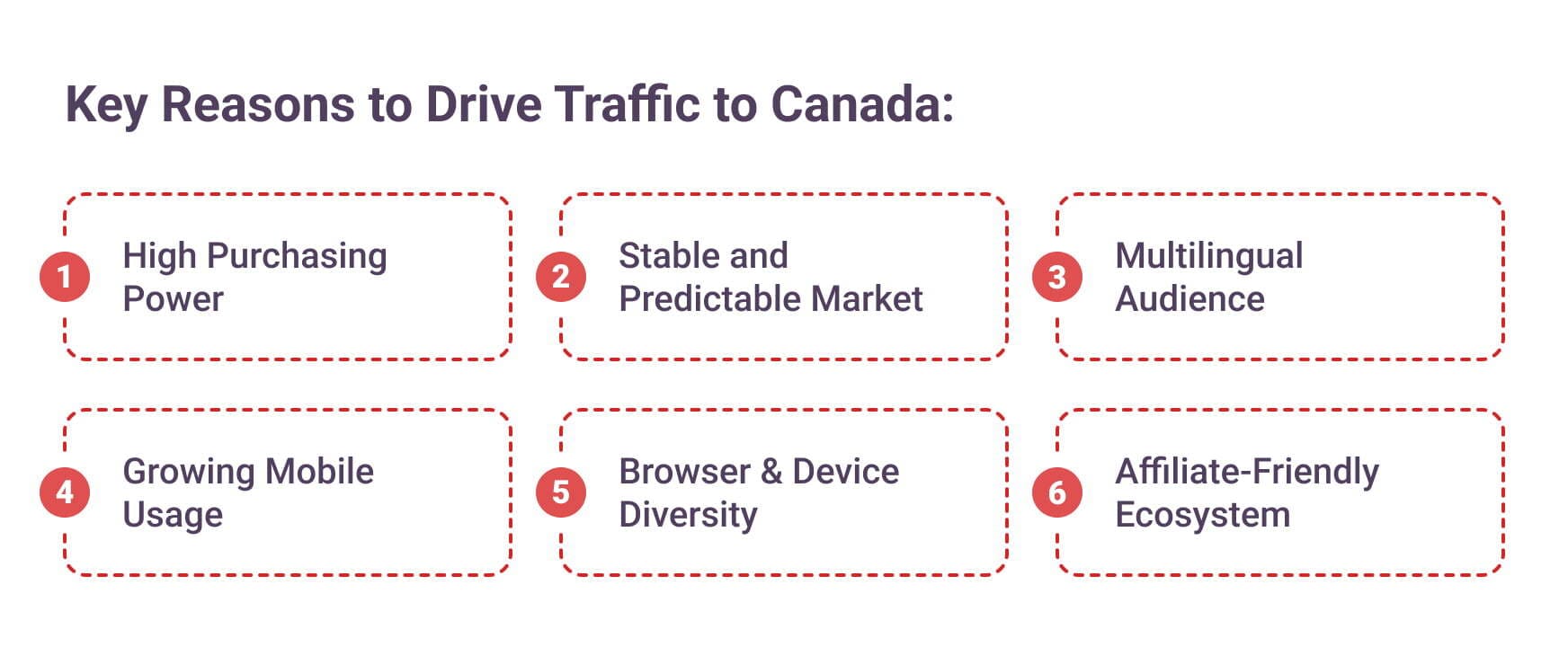 Key Reasons to Drive Traffic to Canada:

1 High Purchasing Power

2 Stable and Predictable Market

3 Multilingual Audience

4 Growing Mobile Usage

5 Browser & Device Diversity

6 Affiliate-Friendly Ecosystem